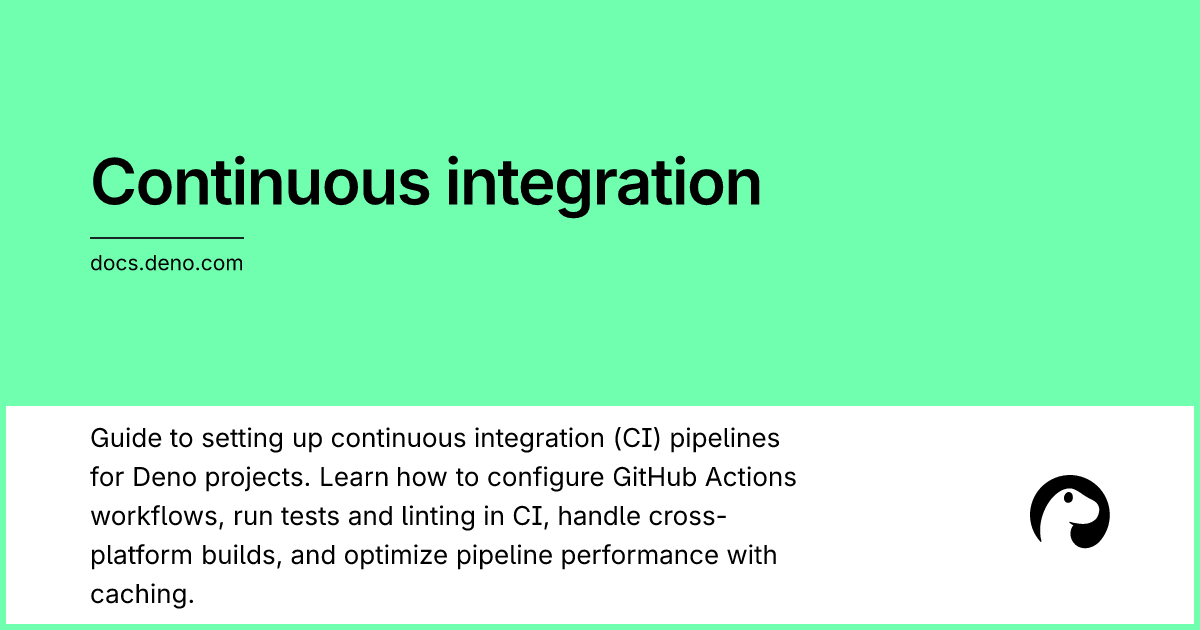 Continuous integration

docs.deno.com

Guide to setting up continuous integration (CI) pipelines for Deno projects. Learn how to configure GitHub Actions workflows, run tests and linting in CI, handle cross-platform builds, and optimize pipeline performance with caching.